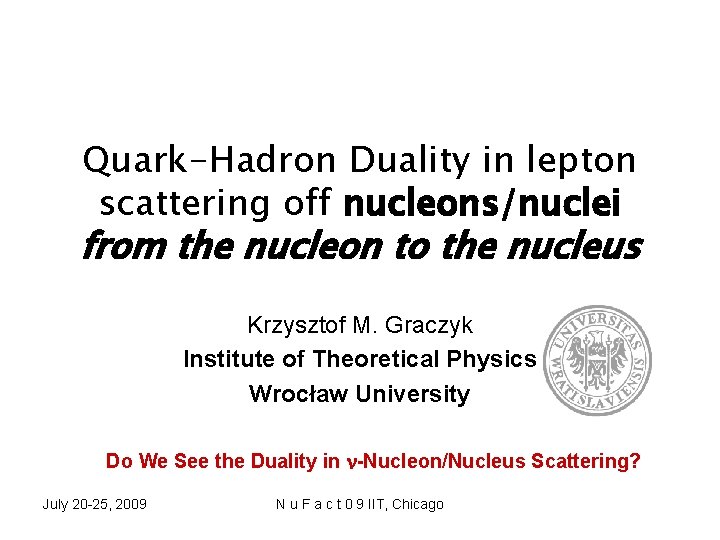 Quark-Hadron Duality in lepton scattering off nucleons/nuclei
from the nucleon to the nucleus

Krzysztof M. Graczyk
Institute of Theoretical Physics
Wrocław University

UNIVERSITAS WRATISLAVIENSIS

Do We See the Duality in $\nu$-Nucleon/Nucleus Scattering?

July 20-25, 2009

N u F a c t 0 9 IIT, Chicago